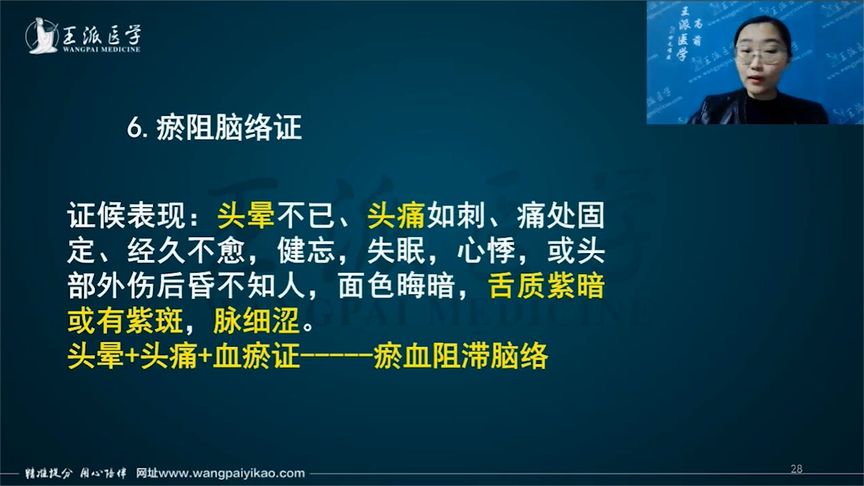 王派医学
WANGPAI MEDICINE

王派医学

6. 瘀阻脑络证

证候表现：头晕不已、头痛如刺、痛处固定、经久不愈，健忘，失眠，心悸，或头部外伤后昏不知人，面色晦暗，舌质紫暗或有紫斑，脉细涩。
头晕+头痛+血瘀证------瘀血阻滞脑络

精准提分 用心陪伴 网址www.wangpaiyikao.com

28